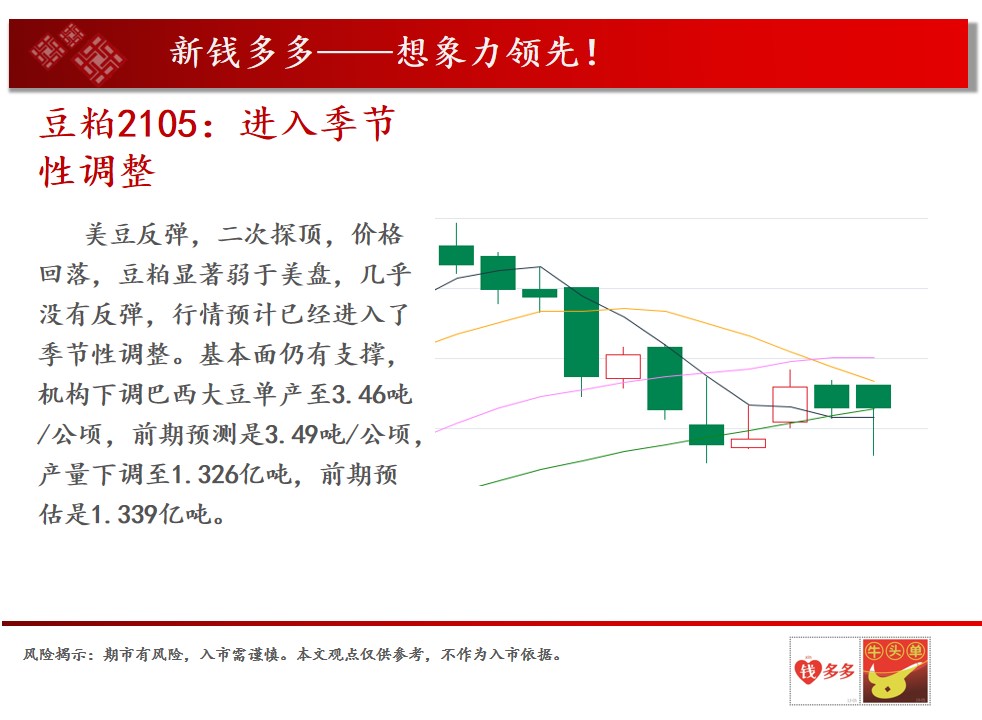 新钱多多——想象力领先！

豆粕2105：进入季节性调整

美豆反弹，二次探顶，价格回落，豆粕显著弱于美盘，几乎没有反弹，行情预计已经进入了季节性调整。基本面仍有支撑，机构下调巴西大豆单产至3.46吨/公顷，前期预测是3.49吨/公顷，产量下调至1.326亿吨，前期预估是1.339亿吨。

风险揭示：期市有风险，入市需谨慎。本文观点仅供参考，不作为入市依据。

钱多多 牛头单